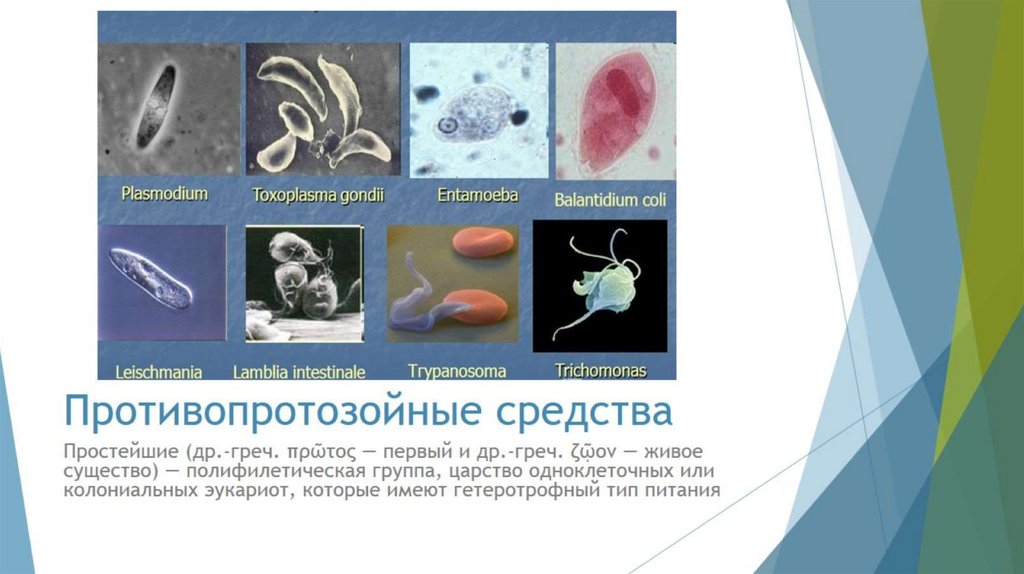 Plasmodium
Toxoplasma gondii
Entamoeba
Balantidium coli
Leischmania
Lamblia intestinale
Trypanosoma
Trichomonas

Противопротозойные средства

Простейшие (др.-греч. πρῶτος — первый и др.-греч. ζῷον — живое существо) — полифилетическая группа, царство одноклеточных или колониальных эукариот, которые имеют гетеротрофный тип питания